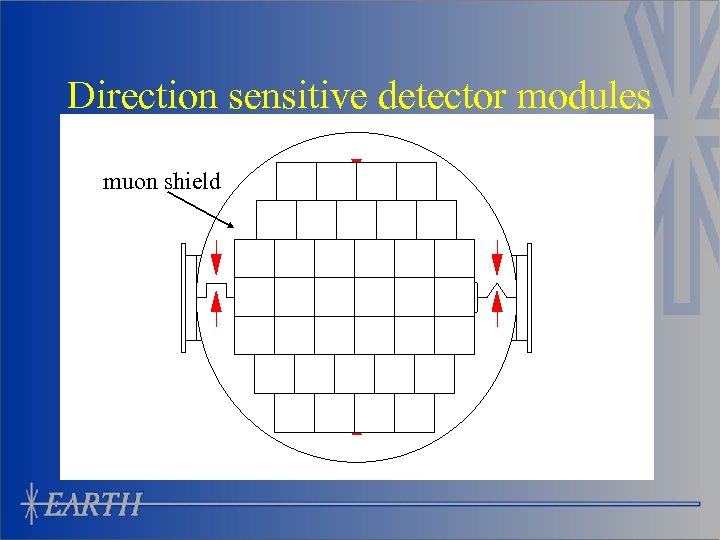 Direction sensitive detector modules

muon shield

EARTH